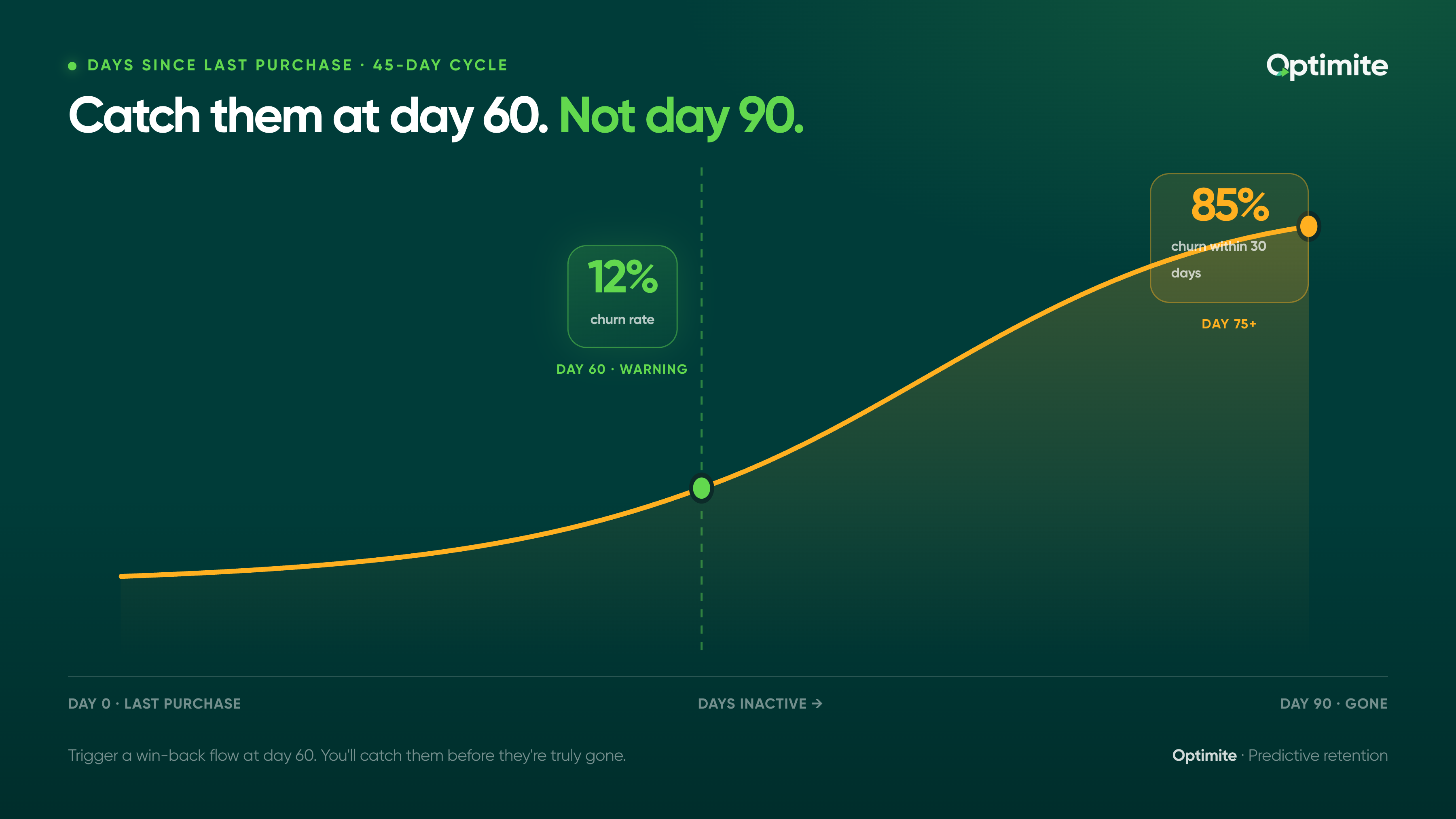 DAYS SINCE LAST PURCHASE · 45-DAY CYCLE

Optimite

Catch them at day 60. Not day 90.

12%
churn rate

DAY 60 · WARNING

85%
churn within 30 days

DAY 75+

DAY 0 · LAST PURCHASE

DAYS INACTIVE →

DAY 90 · GONE

Trigger a win-back flow at day 60. You'll catch them before they're truly gone.

Optimite · Predictive retention